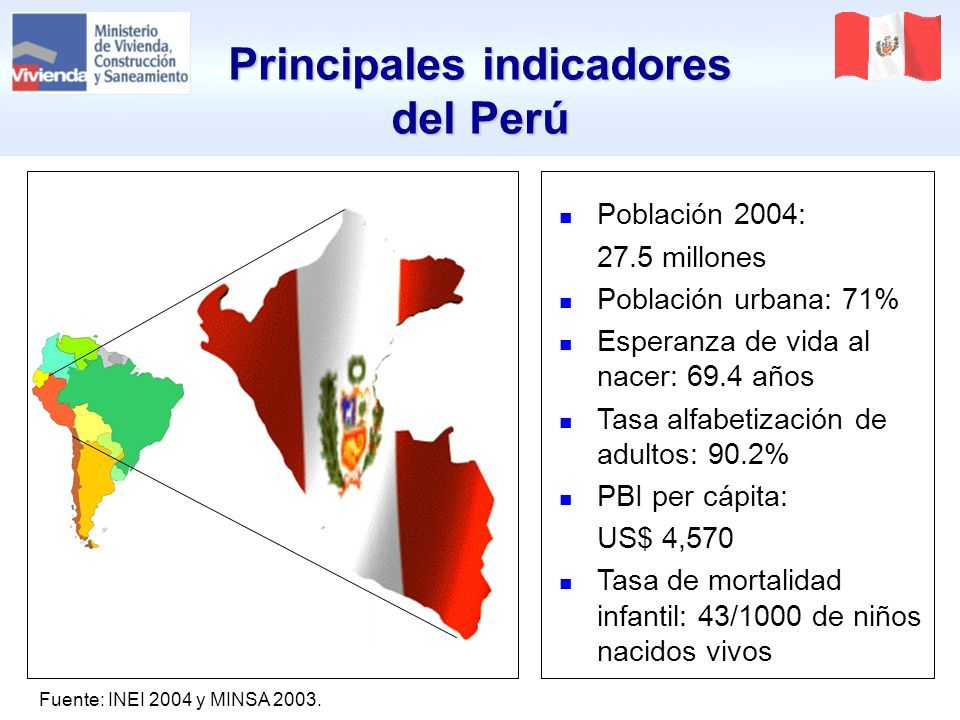 Vivienda Ministerio de Vivienda, Construcción y Saneamiento

Principales indicadores del Perú

- Población 2004: 27.5 millones
- Población urbana: 71%
- Esperanza de vida al nacer: 69.4 años
- Tasa alfabetización de adultos: 90.2%
- PBI per cápita: US$ 4,570
- Tasa de mortalidad infantil: 43/1000 de niños nacidos vivos

Fuente: INEI 2004 y MINSA 2003.